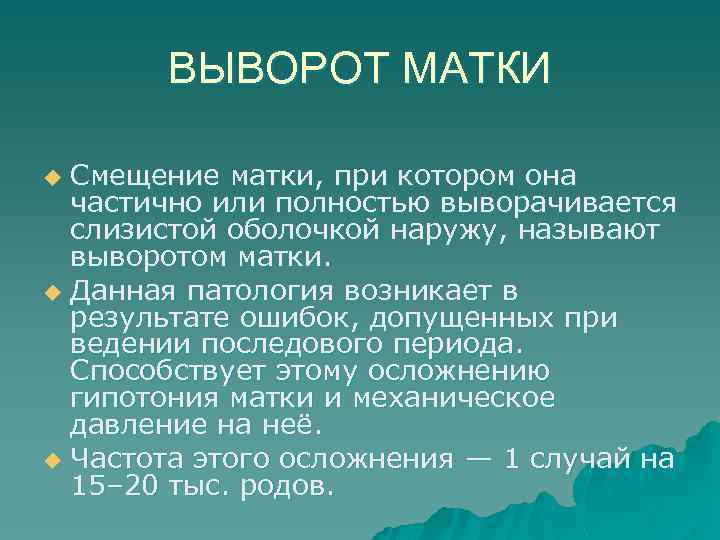 ВЫВОРОТ МАТКИ

Смещение матки, при котором она частично или полностью выворачивается слизистой оболочкой наружу, называют выворотом матки.

Данная патология возникает в результате ошибок, допущенных при ведении последового периода. Способствует этому осложнению гипотония матки и механическое давление на неё.

Частота этого осложнения — 1 случай на 15–20 тыс. родов.